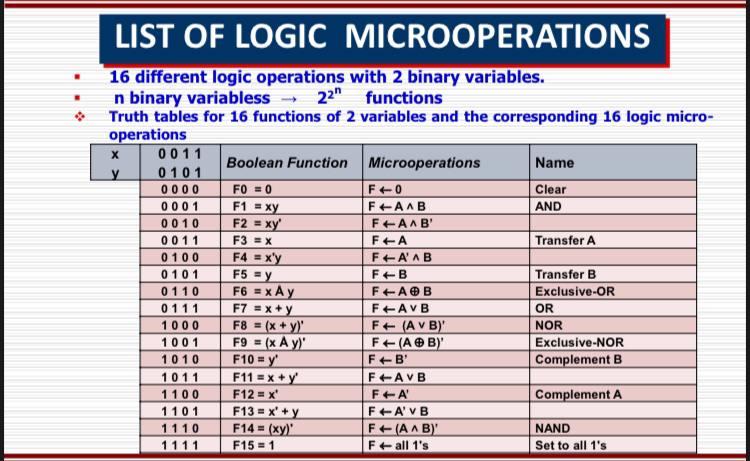 LIST OF LOGIC MICROOPERATIONS

▪ 16 different logic operations with 2 binary variables.
▪ n binary variabless → $2^{2^n}$ functions
❖ Truth tables for 16 functions of 2 variables and the corresponding 16 logic micro-operations

| x y | 0 0 1 1 0 1 0 1 | Boolean Function | Microoperations | Name |
|---|---|---|---|---|
| | 0 0 0 0 | F0 = 0 | F ← 0 | Clear |
| | 0 0 0 1 | F1 = xy | F ← A ∧ B | AND |
| | 0 0 1 0 | F2 = xy' | F ← A ∧ B' | |
| | 0 0 1 1 | F3 = x | F ← A | Transfer A |
| | 0 1 0 0 | F4 = x'y | F ← A' ∧ B | |
| | 0 1 0 1 | F5 = y | F ← B | Transfer B |
| | 0 1 1 0 | F6 = x Å y | F ← A ⊕ B | Exclusive-OR |
| | 0 1 1 1 | F7 = x + y | F ← A ∨ B | OR |
| | 1 0 0 0 | F8 = (x + y)' | F ← (A ∨ B)' | NOR |
| | 1 0 0 1 | F9 = (x Å y)' | F ← (A ⊕ B)' | Exclusive-NOR |
| | 1 0 1 0 | F10 = y' | F ← B' | Complement B |
| | 1 0 1 1 | F11 = x + y' | F ← A ∨ B | |
| | 1 1 0 0 | F12 = x' | F ← A' | Complement A |
| | 1 1 0 1 | F13 = x' + y | F ← A' ∨ B | |
| | 1 1 1 0 | F14 = (xy)' | F ← (A ∧ B)' | NAND |
| | 1 1 1 1 | F15 = 1 | F ← all 1's | Set to all 1's |